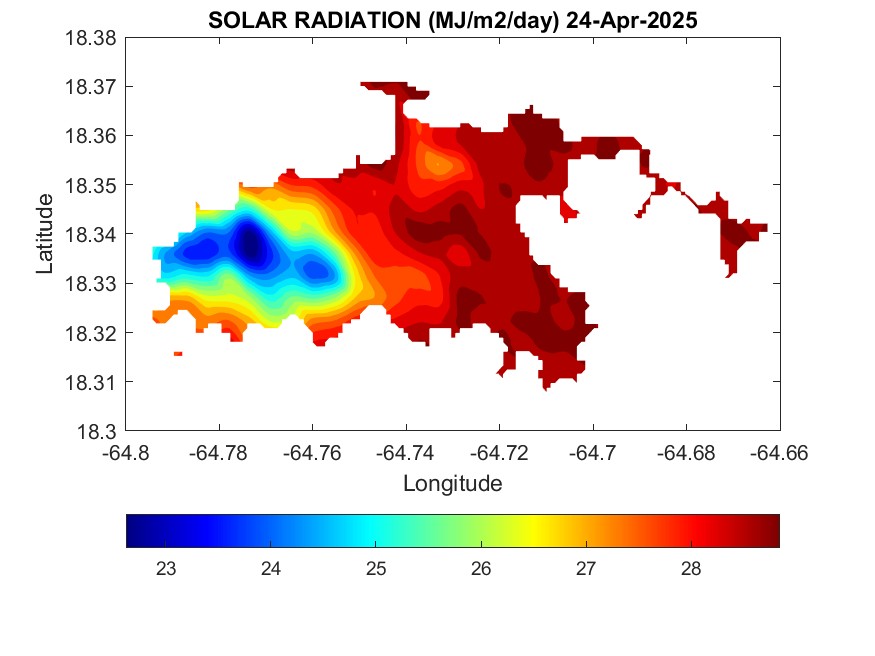 SOLAR RADIATION (MJ/m2/day) 24-Apr-2025

18.38
18.37
18.36
18.35
18.34
18.33
18.32
18.31
18.3

Latitude

-64.8 -64.78 -64.76 -64.74 -64.72 -64.7 -64.68 -64.66

Longitude

23 24 25 26 27 28